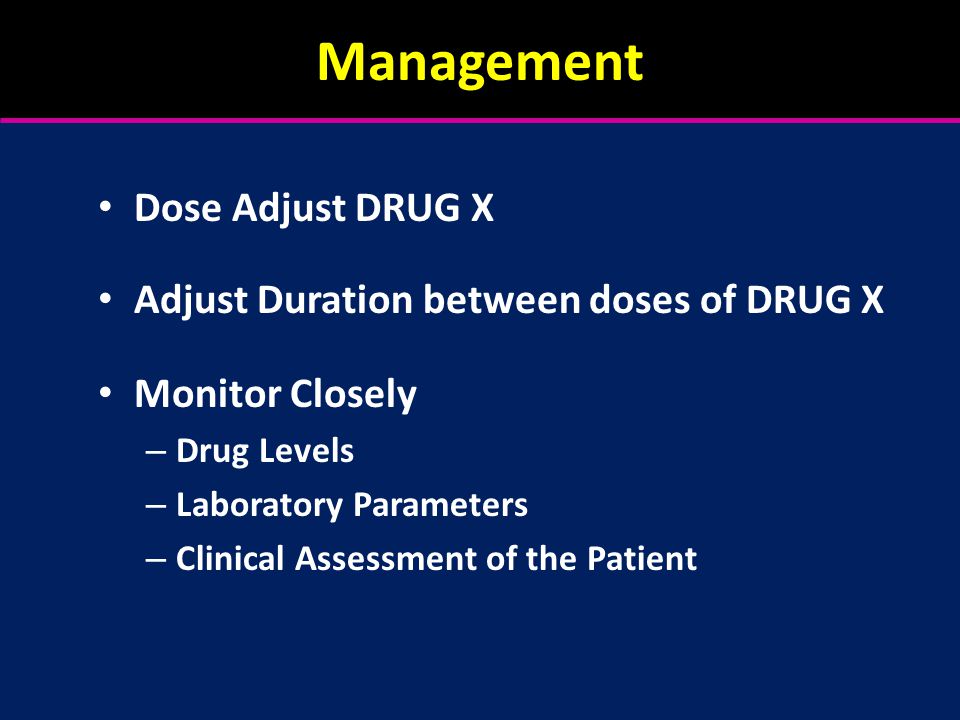 Management

• Dose Adjust DRUG X

• Adjust Duration between doses of DRUG X

• Monitor Closely
– Drug Levels
– Laboratory Parameters
– Clinical Assessment of the Patient